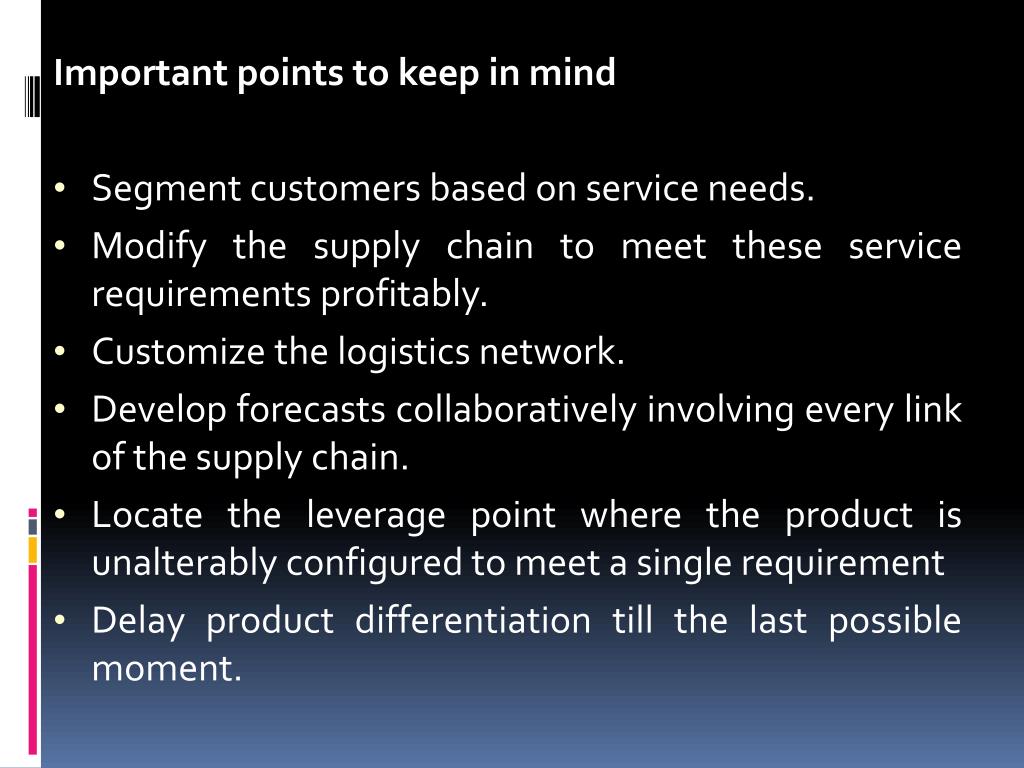 Important points to keep in mind

• Segment customers based on service needs.
• Modify the supply chain to meet these service requirements profitably.
• Customize the logistics network.
• Develop forecasts collaboratively involving every link of the supply chain.
• Locate the leverage point where the product is unalterably configured to meet a single requirement
• Delay product differentiation till the last possible moment.